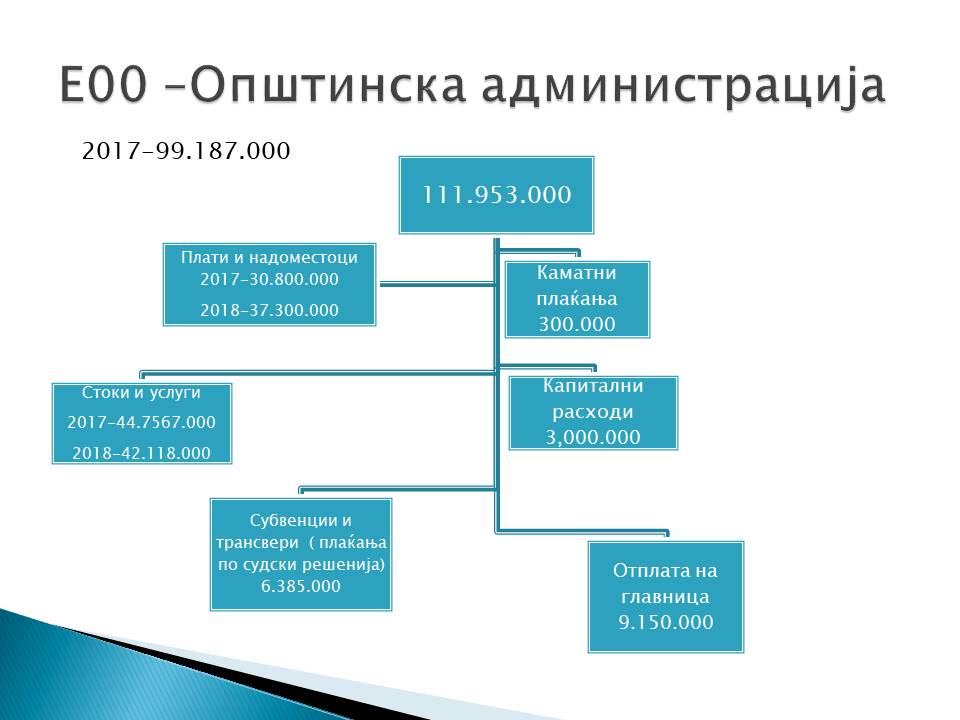 Е00 –Општинска администрација

2017-99.187.000

111.953.000

Плати и надоместоци
2017-30.800.000
2018-37.300.000

Каматни плаќања
300.000

Стоки и услуги
2017-44.7567.000
2018-42.118.000

Капитални расходи
3,000.000

Субвенции и трансвери ( плаќања по судски решенија)
6.385.000

Отплата на главница
9.150.000